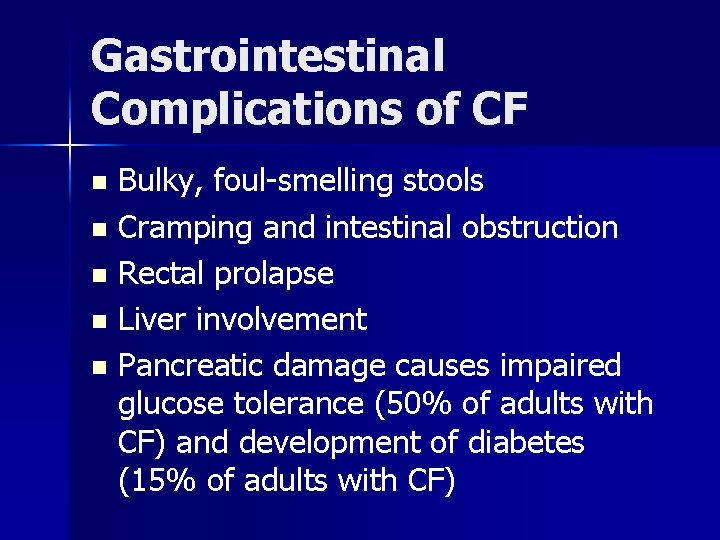 Gastrointestinal Complications of CF

- Bulky, foul-smelling stools
- Cramping and intestinal obstruction
- Rectal prolapse
- Liver involvement
- Pancreatic damage causes impaired glucose tolerance (50% of adults with CF) and development of diabetes (15% of adults with CF)